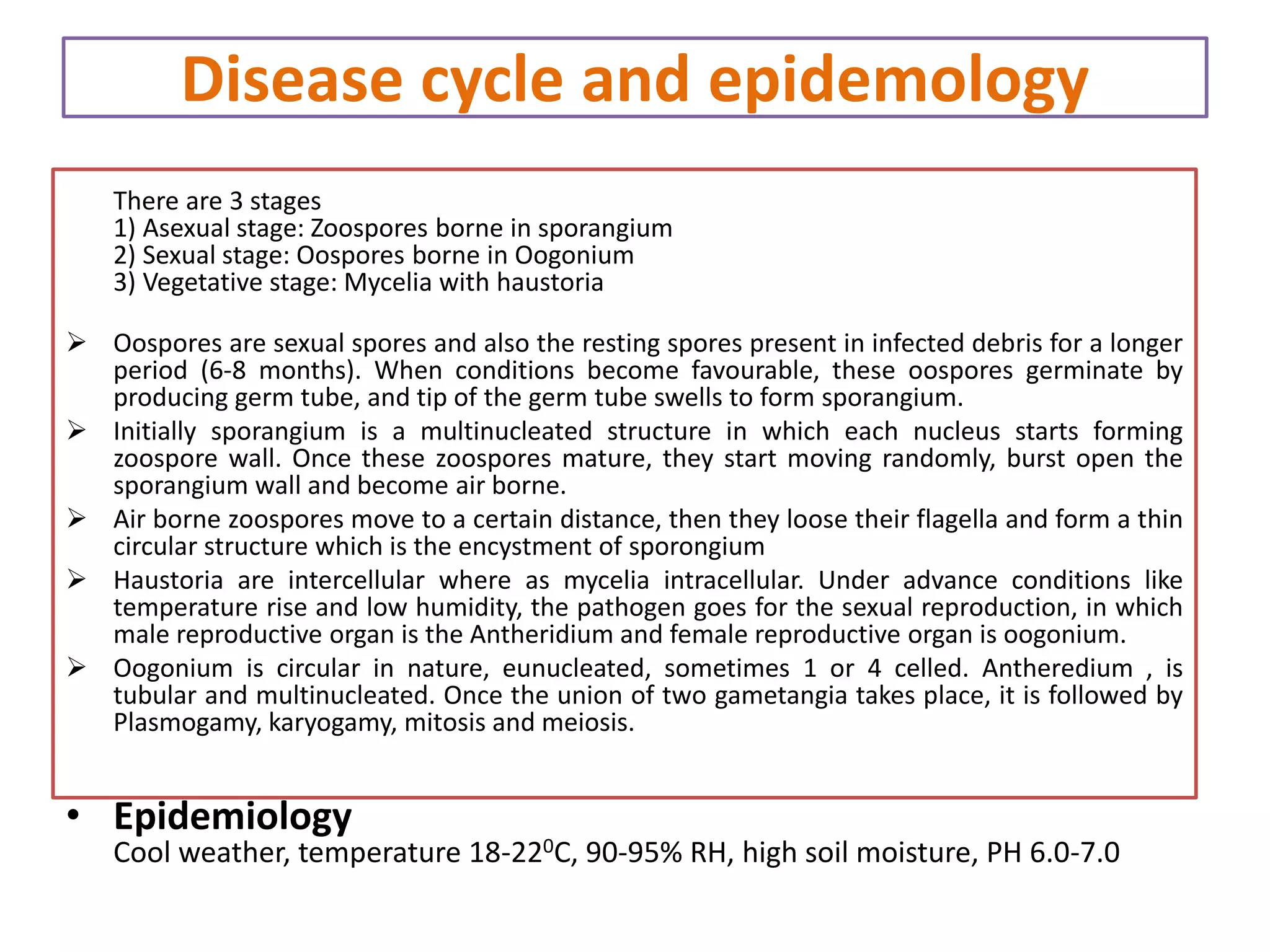 Disease cycle and epidemology

There are 3 stages
1) Asexual stage: Zoospores borne in sporangium
2) Sexual stage: Oospores borne in Oogonium
3) Vegetative stage: Mycelia with haustoria

➢ Oospores are sexual spores and also the resting spores present in infected debris for a longer period (6-8 months). When conditions become favourable, these oospores germinate by producing germ tube, and tip of the germ tube swells to form sporangium.

➢ Initially sporangium is a multinucleated structure in which each nucleus starts forming zoospore wall. Once these zoospores mature, they start moving randomly, burst open the sporangium wall and become air borne.

➢ Air borne zoospores move to a certain distance, then they loose their flagella and form a thin circular structure which is the encystment of sporongium

➢ Haustoria are intercellular where as mycelia intracellular. Under advance conditions like temperature rise and low humidity, the pathogen goes for the sexual reproduction, in which male reproductive organ is the Antheridium and female reproductive organ is oogonium.

➢ Oogonium is circular in nature, eunucleated, sometimes 1 or 4 celled. Antheredium , is tubular and multinucleated. Once the union of two gametangia takes place, it is followed by Plasmogamy, karyogamy, mitosis and meiosis.

• Epidemiology
Cool weather, temperature 18-22$^0$C, 90-95% RH, high soil moisture, PH 6.0-7.0